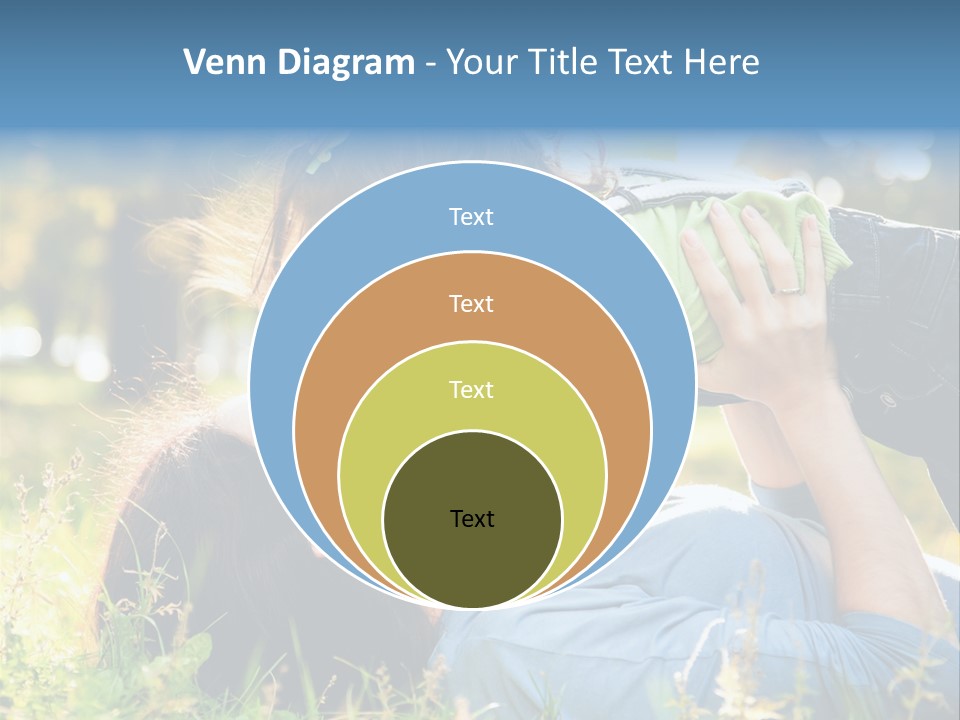 Venn Diagram - Your Title Text Here

Text

Text

Text

Text